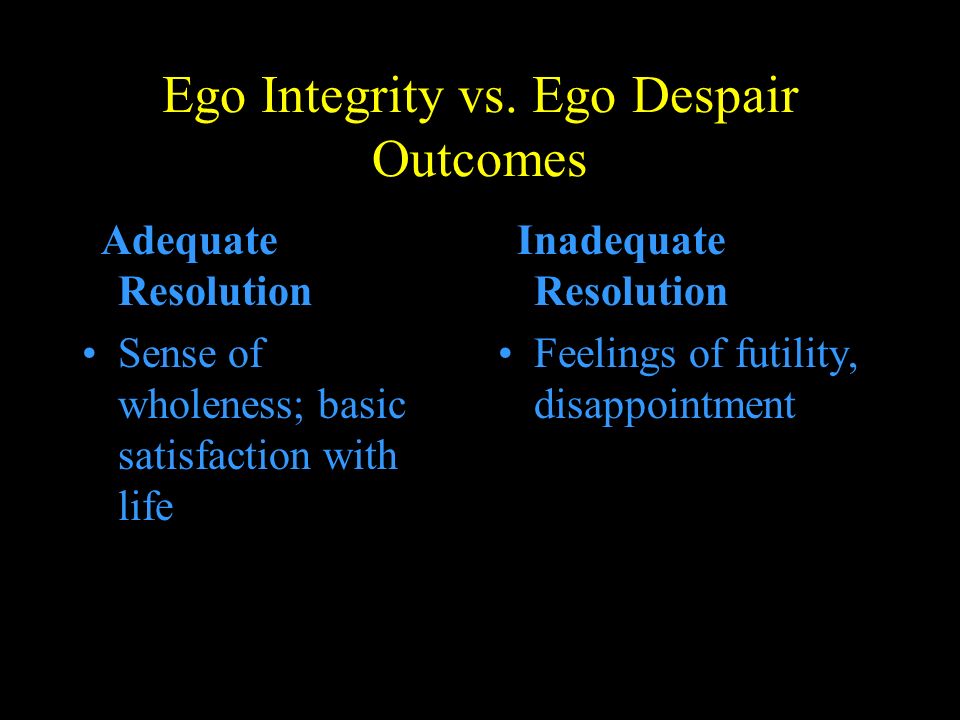 Ego Integrity vs. Ego Despair Outcomes

Adequate Resolution

• Sense of wholeness; basic satisfaction with life

Inadequate Resolution

• Feelings of futility, disappointment